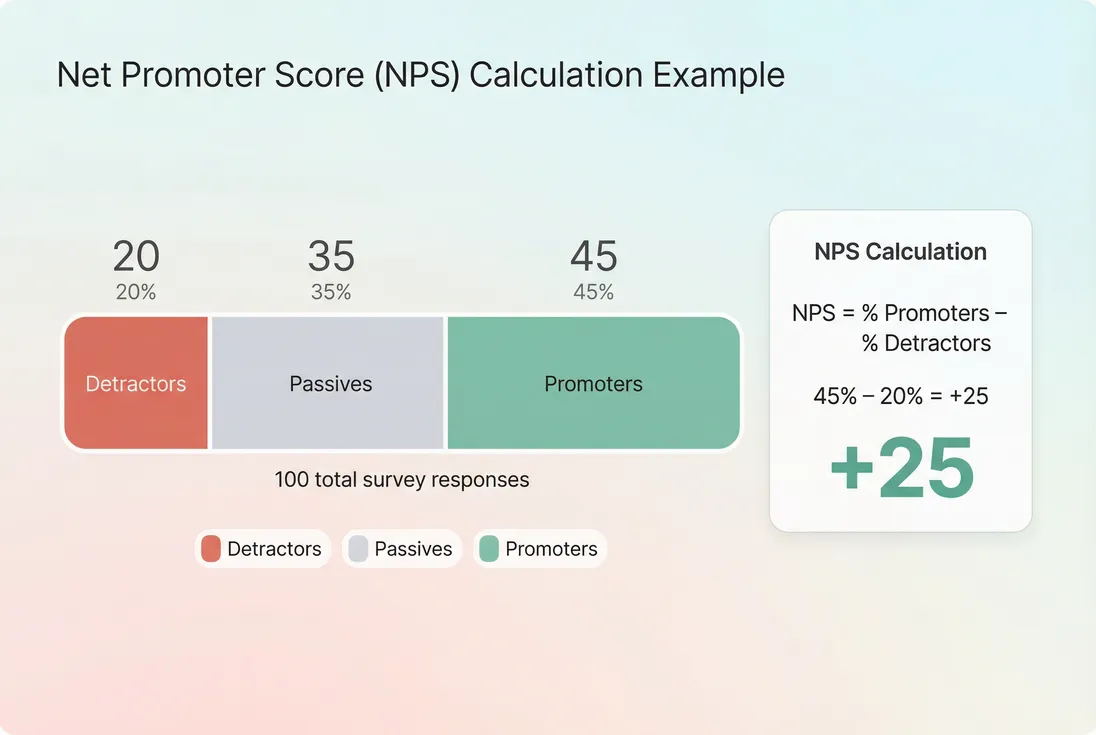 Net Promoter Score (NPS) Calculation Example

20
20%

35
35%

45
45%

Detractors

Passives

Promoters

100 total survey responses

Detractors Passives Promoters

NPS Calculation

NPS = % Promoters – % Detractors

45% – 20% = +25

+25